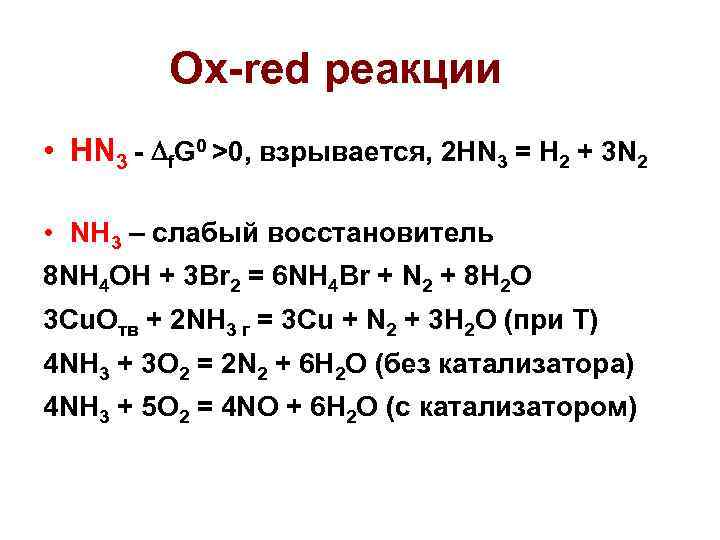 Ox-red реакции

• $HN_3$ - $\Delta_f G^0 > 0$, взрывается, $2HN_3 = H_2 + 3N_2$

• $NH_3$ – слабый восстановитель
$8NH_4OH + 3Br_2 = 6NH_4Br + N_2 + 8H_2O$
$3CuO_{тв} + 2NH_{3\ г} = 3Cu + N_2 + 3H_2O$ (при Т)
$4NH_3 + 3O_2 = 2N_2 + 6H_2O$ (без катализатора)
$4NH_3 + 5O_2 = 4NO + 6H_2O$ (с катализатором)